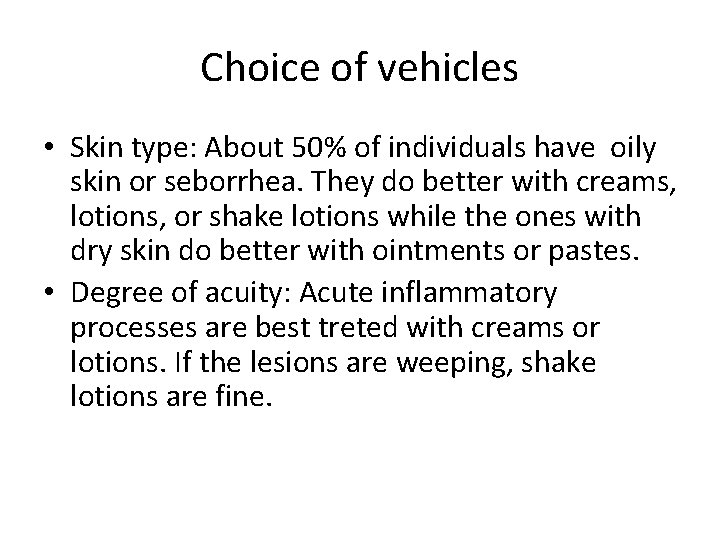 Choice of vehicles

• Skin type: About 50% of individuals have oily skin or seborrhea. They do better with creams, lotions, or shake lotions while the ones with dry skin do better with ointments or pastes.
• Degree of acuity: Acute inflammatory processes are best treted with creams or lotions. If the lesions are weeping, shake lotions are fine.